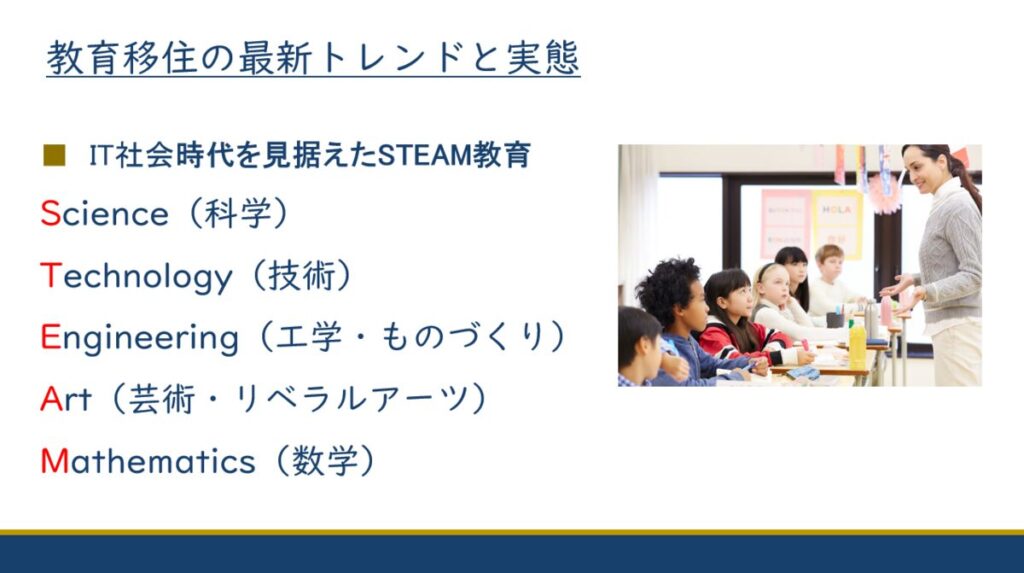 教育移住の最新トレンドと実態

■ IT社会時代を見据えたSTEAM教育

Science（科学）

Technology（技術）

Engineering（工学・ものづくり）

Art（芸術・リベラルアーツ）

Mathematics（数学）

HOLA